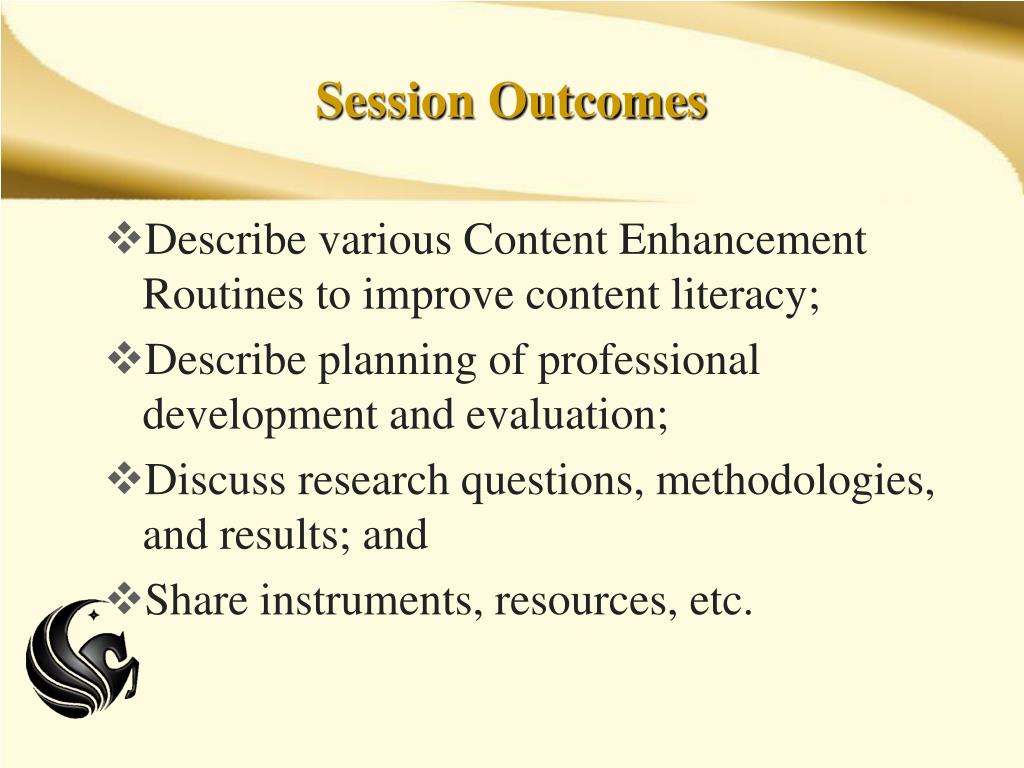 Session Outcomes

❖Describe various Content Enhancement Routines to improve content literacy;

❖Describe planning of professional development and evaluation;

❖Discuss research questions, methodologies, and results; and

❖Share instruments, resources, etc.